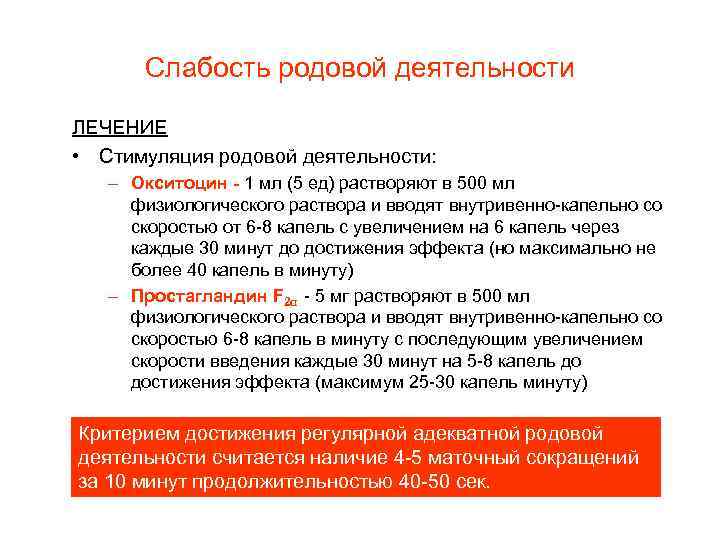 Слабость родовой деятельности

ЛЕЧЕНИЕ

• Стимуляция родовой деятельности:

– Окситоцин - 1 мл (5 ед) растворяют в 500 мл физиологического раствора и вводят внутривенно-капельно со скоростью от 6-8 капель с увеличением на 6 капель через каждые 30 минут до достижения эффекта (но максимально не более 40 капель в минуту)

– Простагландин $F_{2\alpha}$ - 5 мг растворяют в 500 мл физиологического раствора и вводят внутривенно-капельно со скоростью 6-8 капель в минуту с последующим увеличением скорости введения каждые 30 минут на 5-8 капель до достижения эффекта (максимум 25-30 капель минуту)

Критерием достижения регулярной адекватной родовой деятельности считается наличие 4-5 маточный сокращений за 10 минут продолжительностью 40-50 сек.